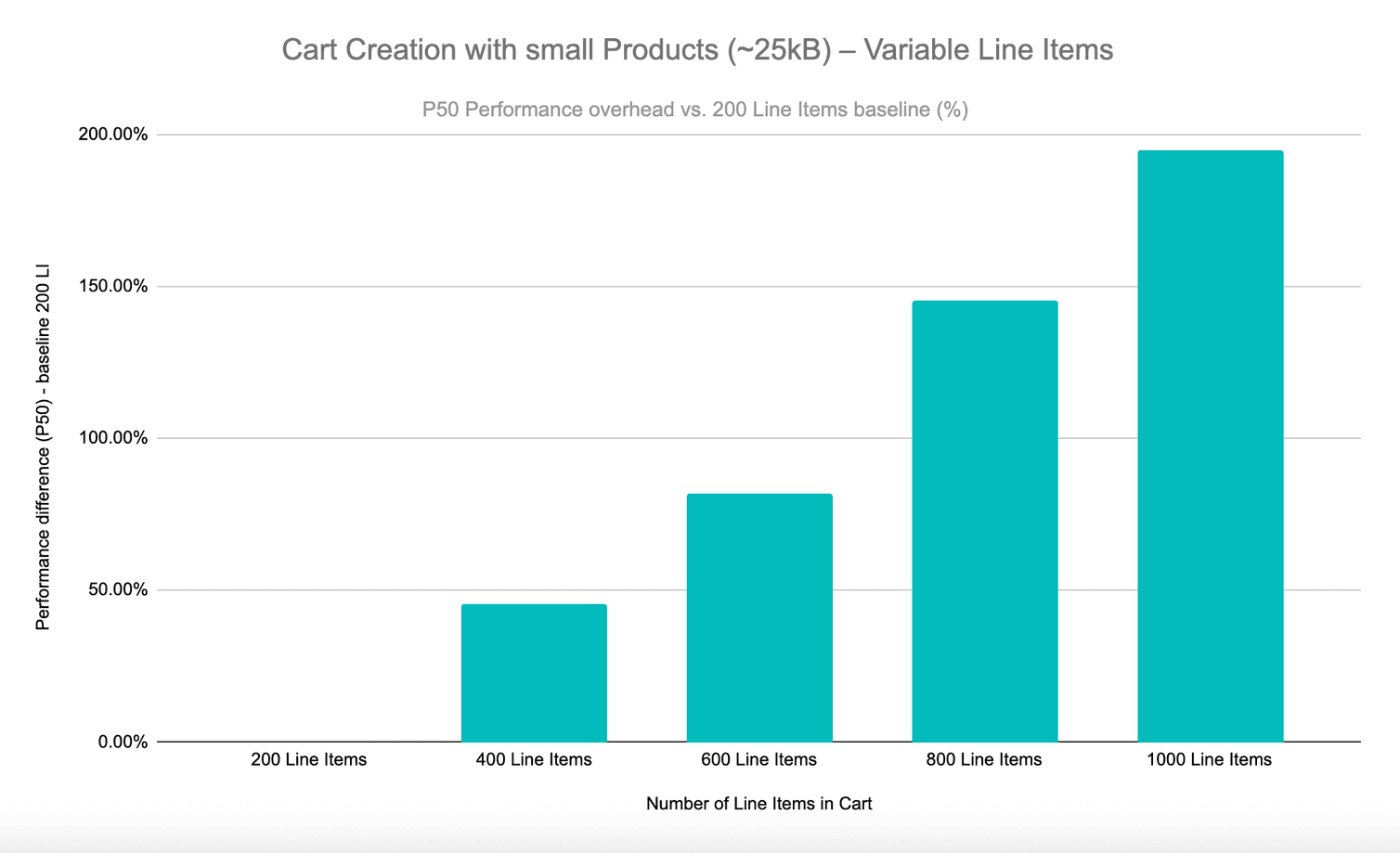 Cart Creation with small Products (~25kB) – Variable Line Items

P50 Performance overhead vs. 200 Line Items baseline (%)

Performance difference (P50) - baseline 200 LI

200.00%
150.00%
100.00%
50.00%
0.00%

200 Line Items
400 Line Items
600 Line Items
800 Line Items
1000 Line Items

Number of Line Items in Cart